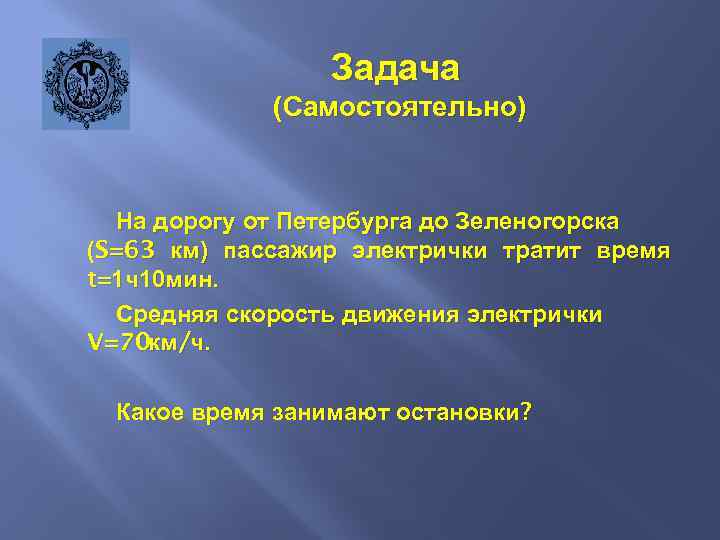 Задача
(Самостоятельно)

На дорогу от Петербурга до Зеленогорска (S=63 км) пассажир электрички тратит время t=1ч10мин.

Средняя скорость движения электрички V=70км/ч.

Какое время занимают остановки?